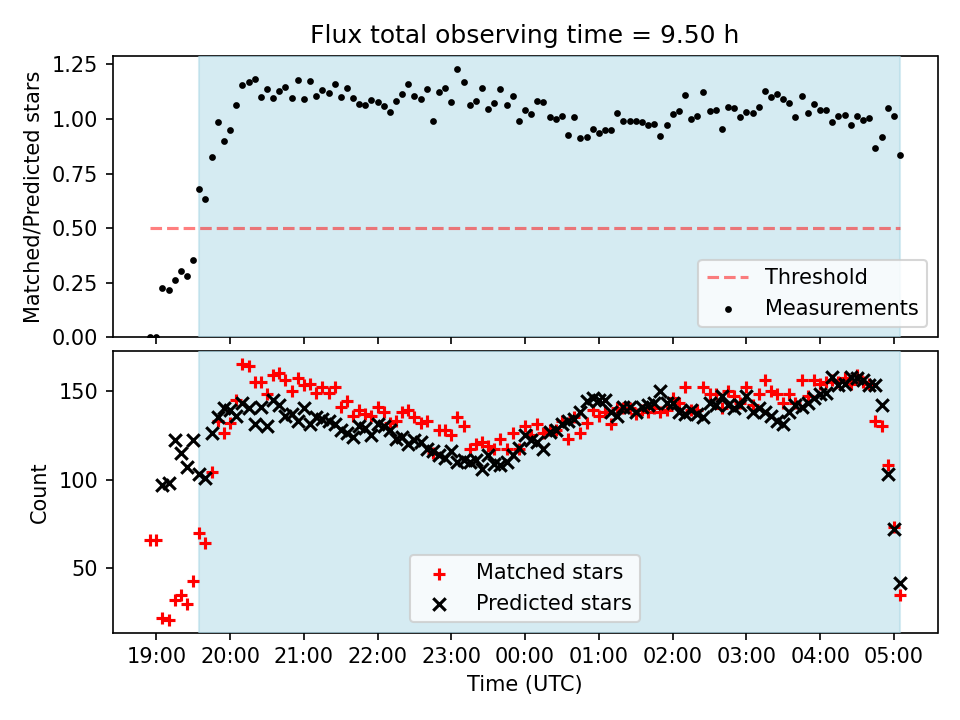 Flux total observing time = 9.50 h

Matched/Predicted stars

1.25
1.00
0.75
0.50
0.25
0.00

Threshold
Measurements

Count

150
100
50

Matched stars
Predicted stars

19:00 20:00 21:00 22:00 23:00 00:00 01:00 02:00 03:00 04:00 05:00

Time (UTC)